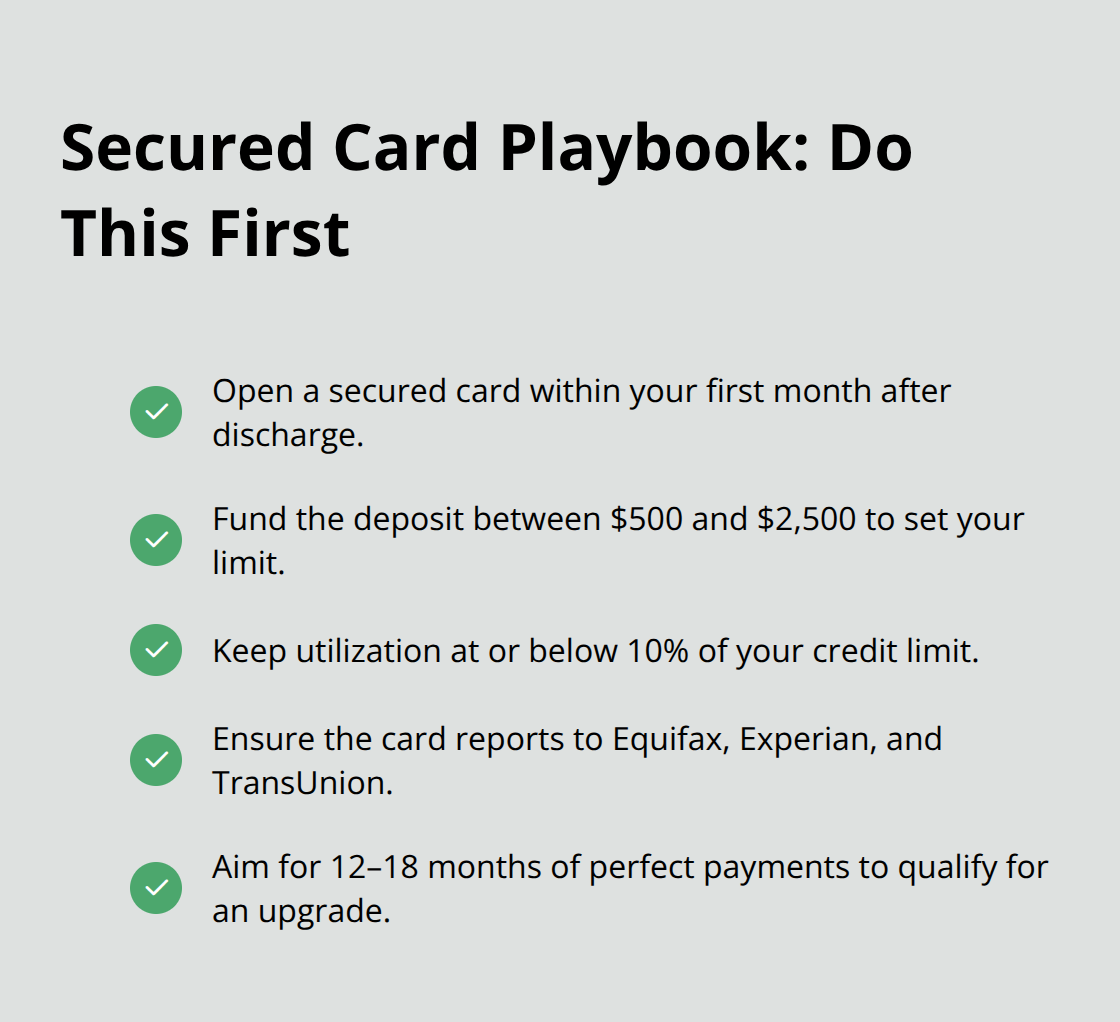 Secured Card Playbook: Do This First

Open a secured card within your first month after discharge.

Fund the deposit between \$500 and \$2,500 to set your limit.

Keep utilization at or below 10% of your credit limit.

Ensure the card reports to Equifax, Experian, and TransUnion.

Aim for 12–18 months of perfect payments to qualify for an upgrade.